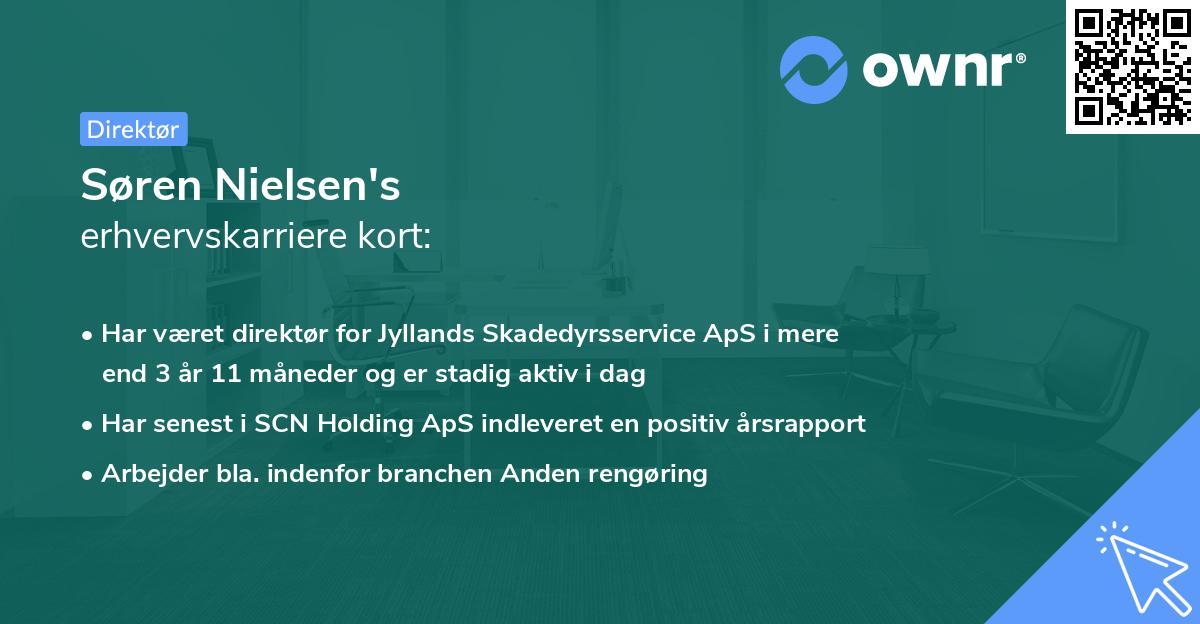 ownr®

Direktør

Søren Nielsen's
erhvervskarriere kort:

• Har været direktør for Jyllands Skadedyrsservice ApS i mere end 3 år 11 måneder og er stadig aktiv i dag

• Har senest i SCN Holding ApS indleveret en positiv årsrapport

• Arbejder bla. indenfor branchen Anden rengøring